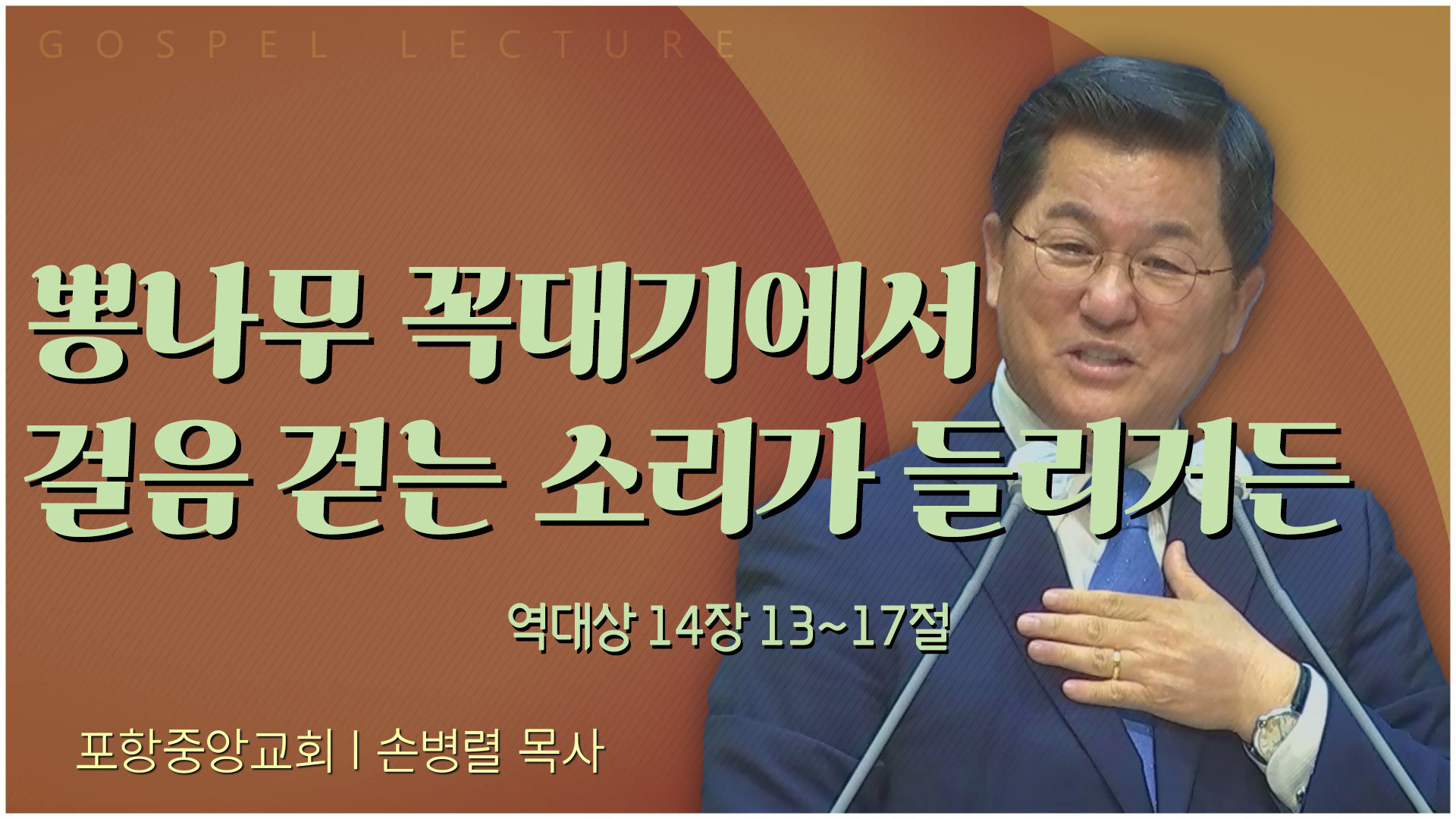 GOSPEL LECTURE

뽕나무 꼭대기에서
걸음 걷는 소리가 들리거든

역대상 14장 13~17절

포항중앙교회 | 손병렬 목사